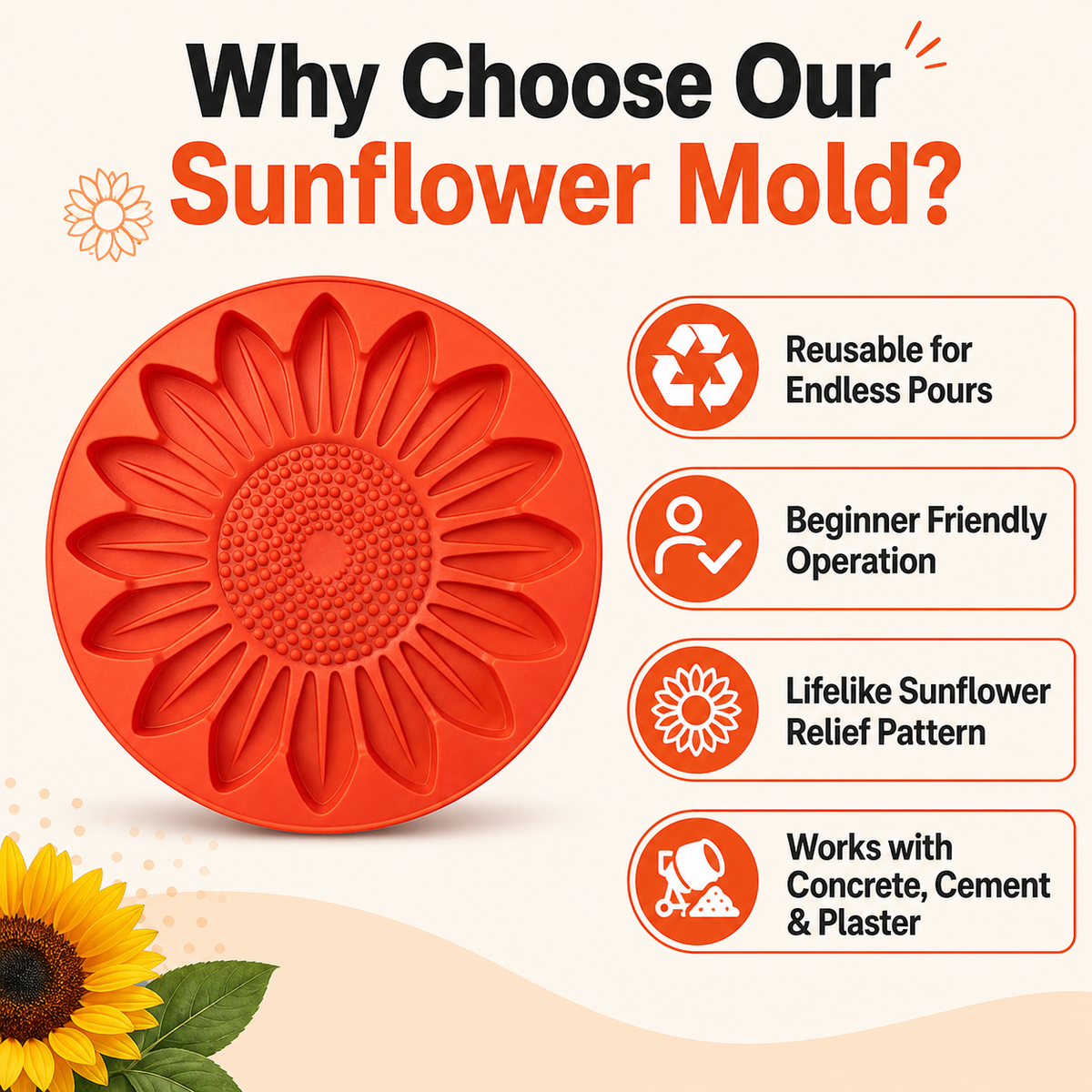 Why Choose Our Sunflower Mold?

Reusable for Endless Pours

Beginner Friendly Operation

Lifelike Sunflower Relief Pattern

Works with Concrete, Cement & Plaster